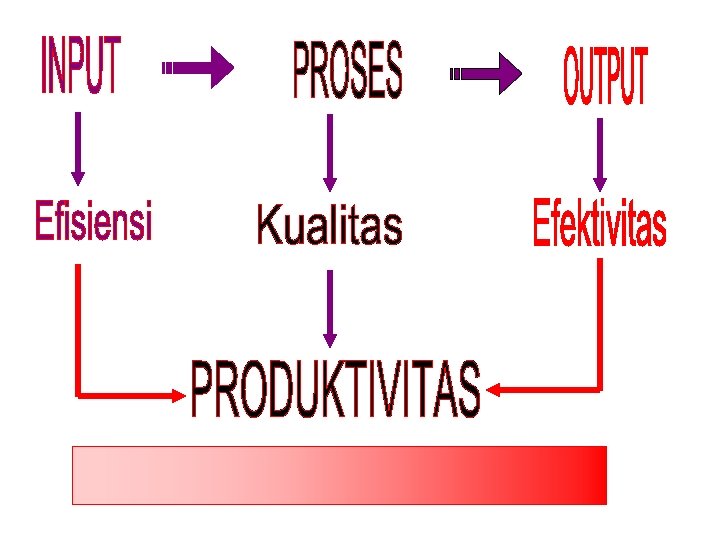 INPUT PROSES OUTPUT

Efisiensi Kualitas Efektivitas

PRODUKTIVITAS